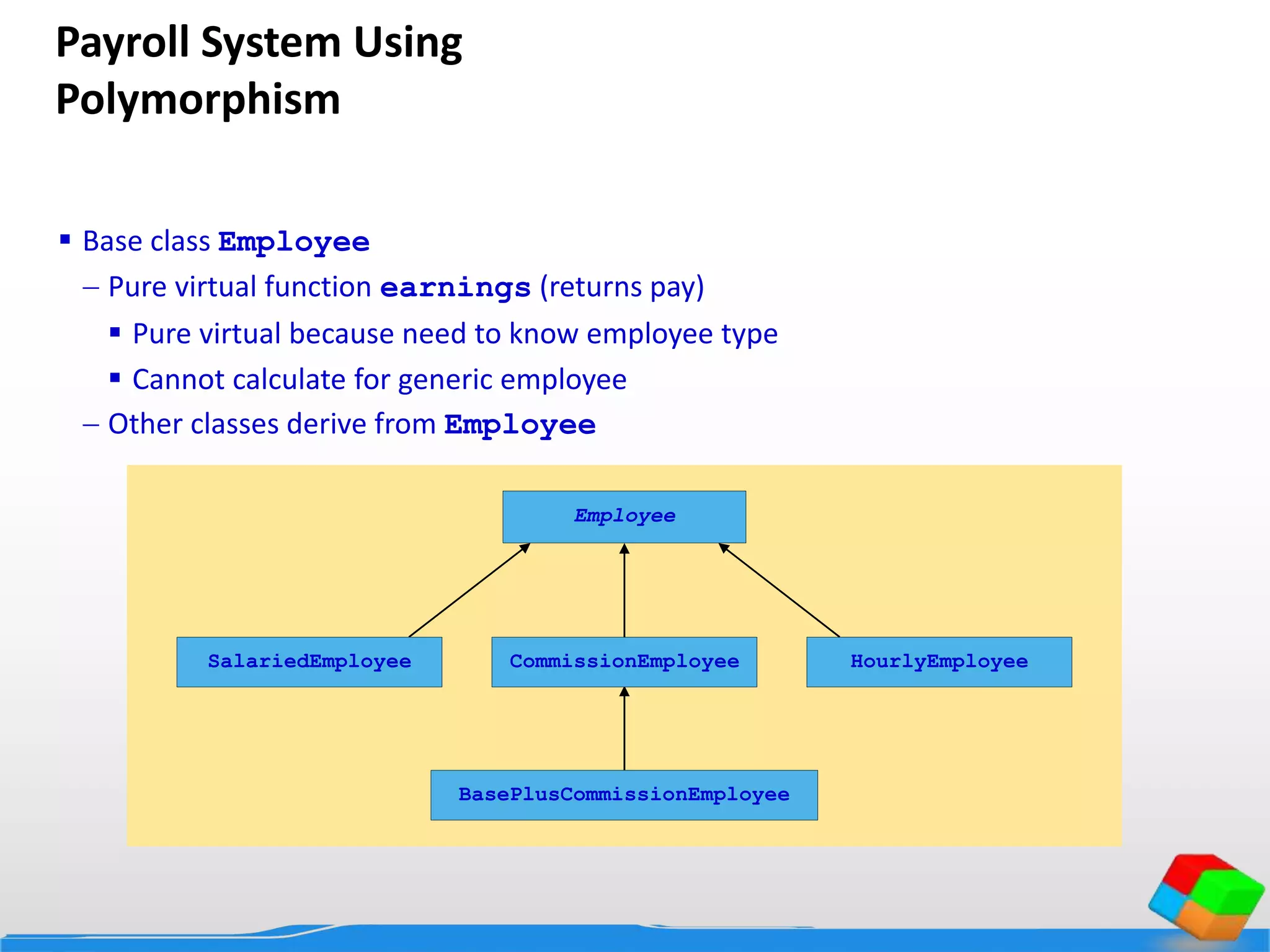 Payroll System Using Polymorphism

▪ Base class Employee
– Pure virtual function earnings (returns pay)
▪ Pure virtual because need to know employee type
▪ Cannot calculate for generic employee
– Other classes derive from Employee

Employee

SalariedEmployee

CommissionEmployee

HourlyEmployee

BasePlusCommissionEmployee